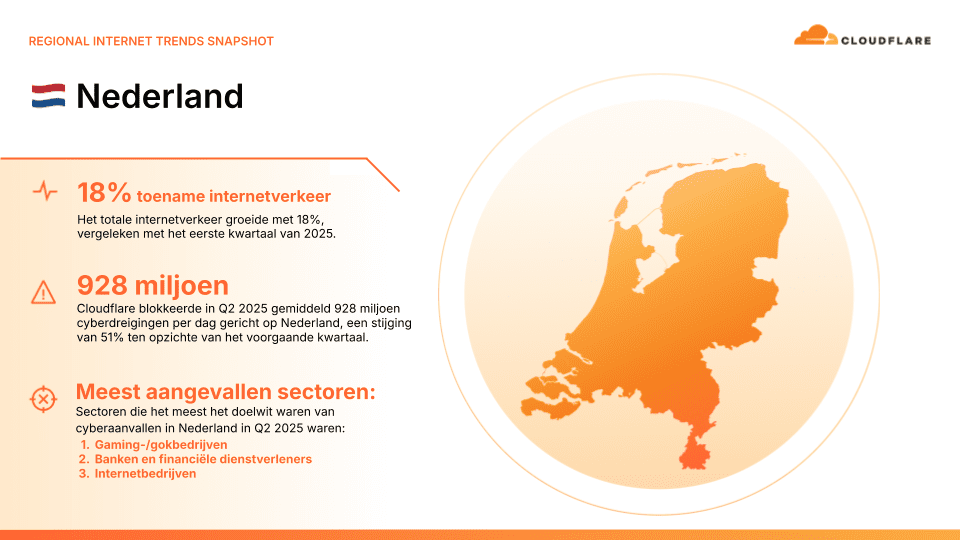 REGIONAL INTERNET TRENDS SNAPSHOT

CLOUDFLARE

Nederland

18% toename internetverkeer

Het totale internetverkeer groeide met 18%, vergeleken met het eerste kwartaal van 2025.

928 miljoen

Cloudflare blokkeerde in Q2 2025 gemiddeld 928 miljoen cyberdreigingen per dag gericht op Nederland, een stijging van 51% ten opzichte van het voorgaande kwartaal.

Meest aangevallen sectoren:

Sectoren die het meest het doelwit waren van cyberaanvallen in Nederland in Q2 2025 waren:
1. Gaming-/gokbedrijven
2. Banken en financiële dienstverleners
3. Internetbedrijven